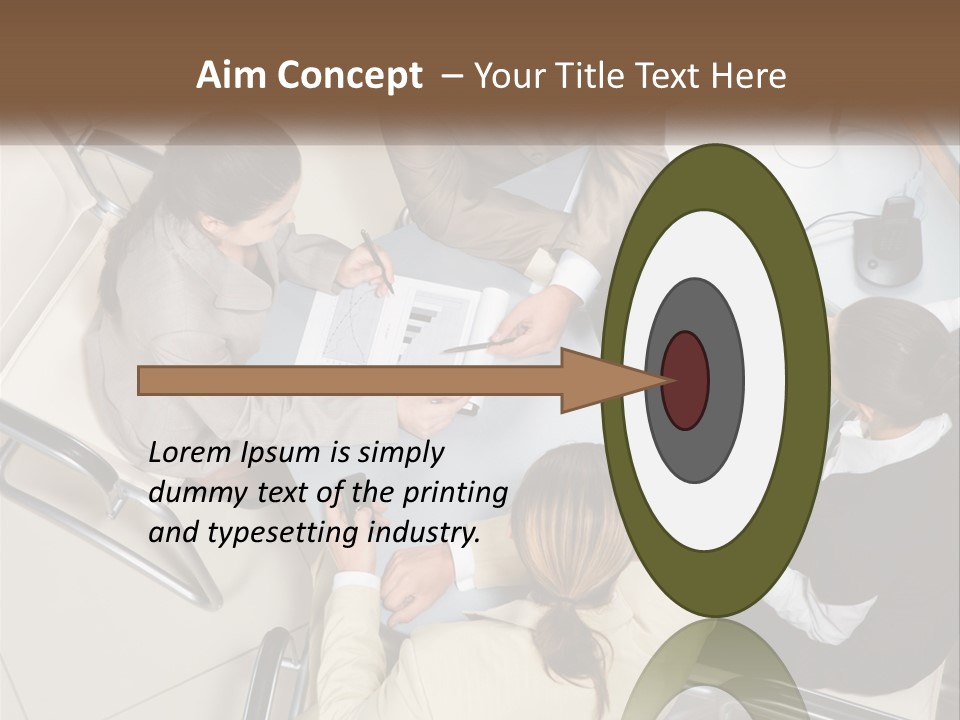 Aim Concept – Your Title Text Here

Lorem Ipsum is simply dummy text of the printing and typesetting industry.